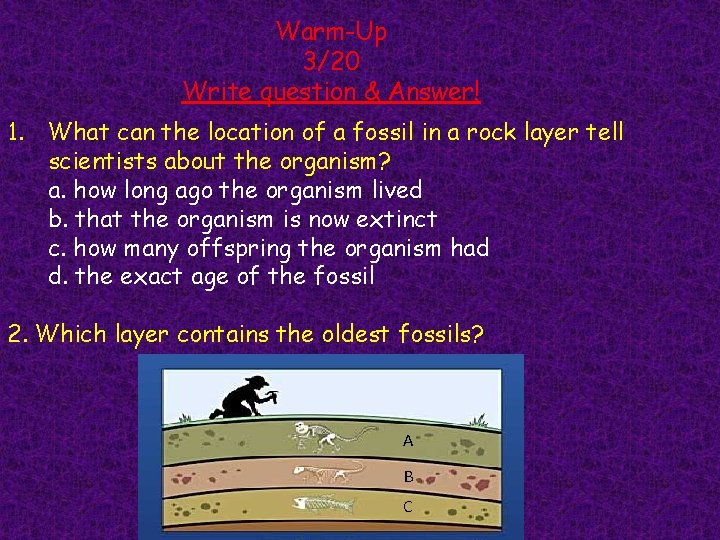 Warm-Up
3/20
Write question & Answer!

1. What can the location of a fossil in a rock layer tell scientists about the organism?
a. how long ago the organism lived
b. that the organism is now extinct
c. how many offspring the organism had
d. the exact age of the fossil

2. Which layer contains the oldest fossils?

A
B
C